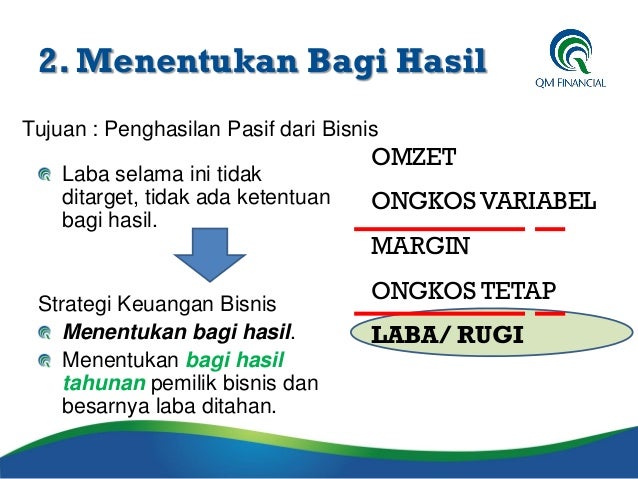 2. Menentukan Bagi Hasil

QM FINANCIAL

Tujuan : Penghasilan Pasif dari Bisnis

Laba selama ini tidak ditarget, tidak ada ketentuan bagi hasil.

Strategi Keuangan Bisnis

Menentukan bagi hasil.

Menentukan bagi hasil tahunan pemilik bisnis dan besarnya laba ditahan.

OMZET

ONGKOS VARIABEL

MARGIN

ONGKOS TETAP

LABA/ RUGI